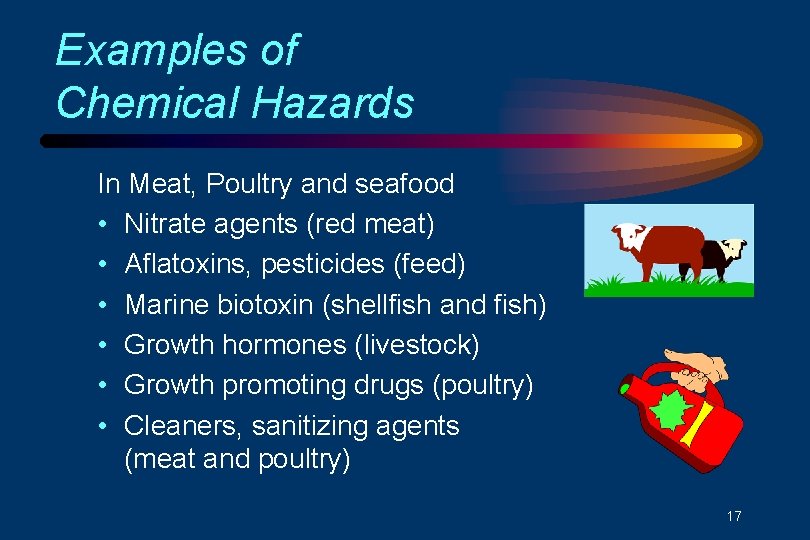 Examples of Chemical Hazards

In Meat, Poultry and seafood
• Nitrate agents (red meat)
• Aflatoxins, pesticides (feed)
• Marine biotoxin (shellfish and fish)
• Growth hormones (livestock)
• Growth promoting drugs (poultry)
• Cleaners, sanitizing agents (meat and poultry)

17